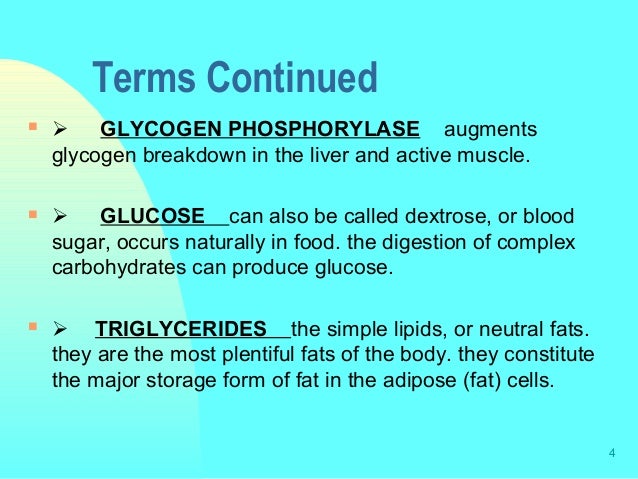 Terms Continued

➢ GLYCOGEN PHOSPHORYLASE augments glycogen breakdown in the liver and active muscle.

➢ GLUCOSE can also be called dextrose, or blood sugar, occurs naturally in food. the digestion of complex carbohydrates can produce glucose.

➢ TRIGLYCERIDES the simple lipids, or neutral fats. they are the most plentiful fats of the body. they constitute the major storage form of fat in the adipose (fat) cells.

4